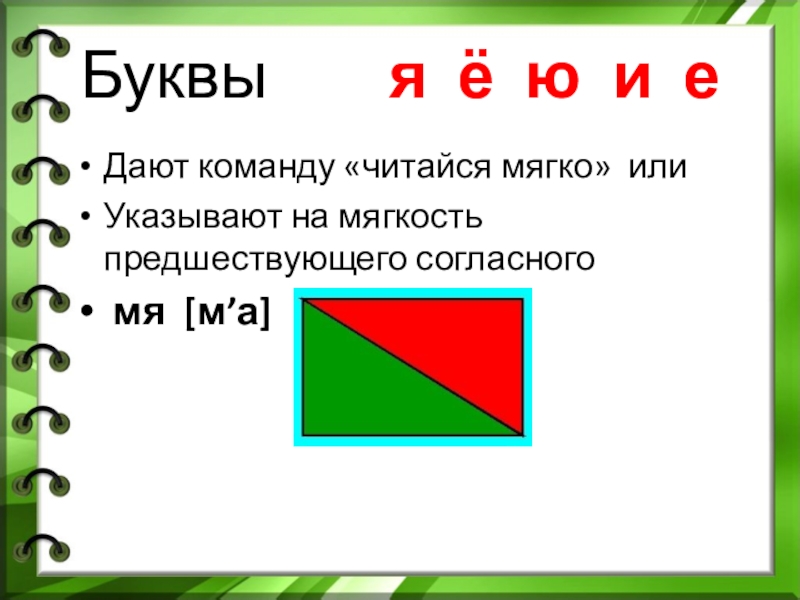 Буквы я ё ю и е

• Дают команду «читайся мягко» или
• Указывают на мягкость предшествующего согласного
• мя [м’а]